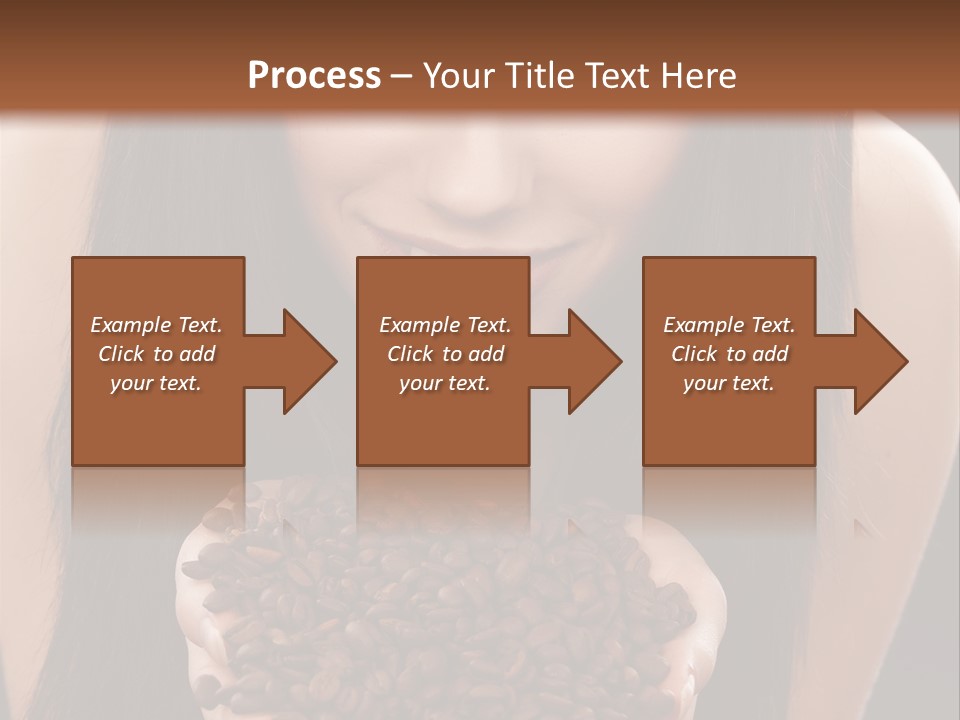 Process – Your Title Text Here

Example Text. Click to add your text.

Example Text. Click to add your text.

Example Text. Click to add your text.